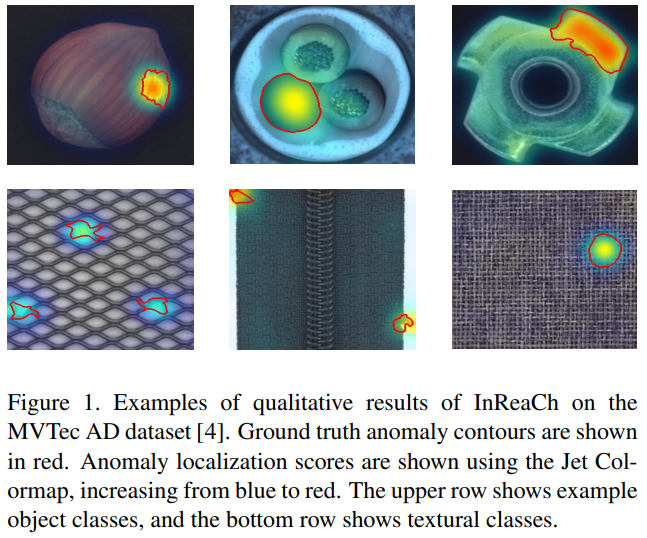 Figure 1. Examples of qualitative results of InReaCh on the MVTec AD dataset [4]. Ground truth anomaly contours are shown in red. Anomaly localization scores are shown using the Jet Colormap, increasing from blue to red. The upper row shows example object classes, and the bottom row shows textural classes.